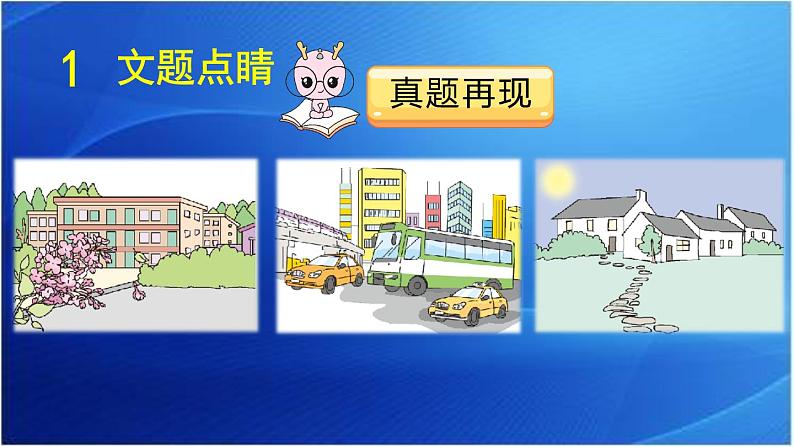 1 文题点睛

真题再现